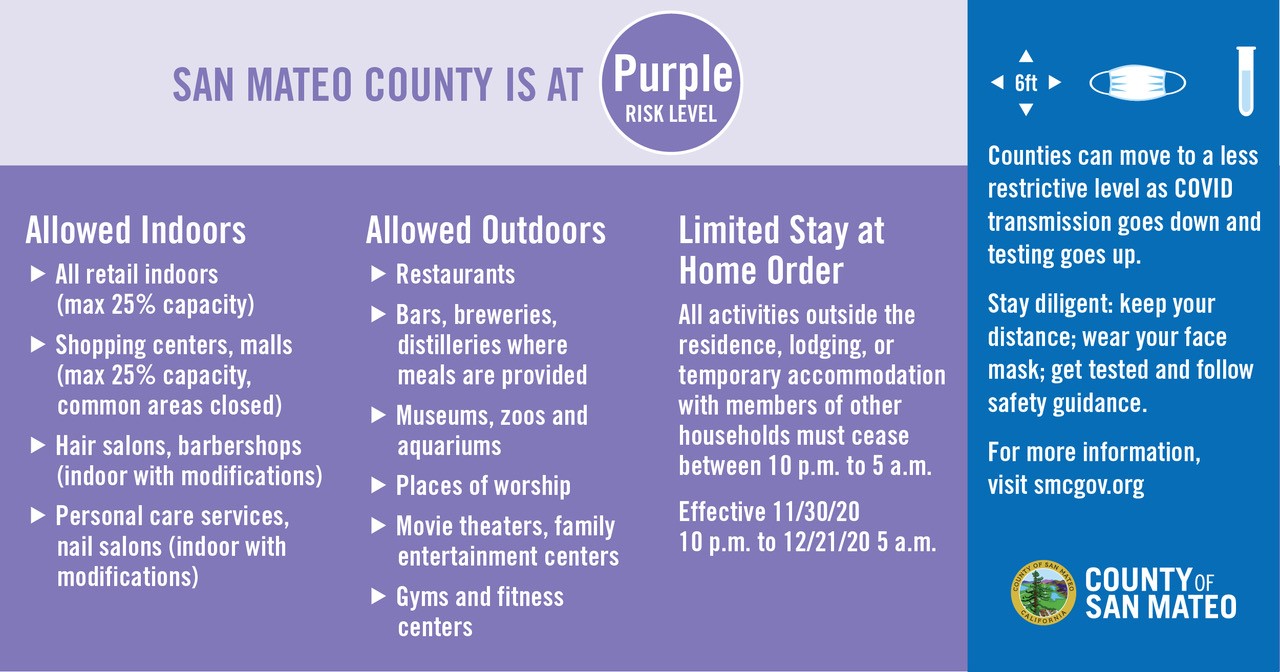 SAN MATEO COUNTY IS AT Purple RISK LEVEL

Allowed Indoors
▶ All retail indoors (max 25% capacity)
▶ Shopping centers, malls (max 25% capacity, common areas closed)
▶ Hair salons, barbershops (indoor with modifications)
▶ Personal care services, nail salons (indoor with modifications)

Allowed Outdoors
▶ Restaurants
▶ Bars, breweries, distilleries where meals are provided
▶ Museums, zoos and aquariums
▶ Places of worship
▶ Movie theaters, family entertainment centers
▶ Gyms and fitness centers

Limited Stay at Home Order
All activities outside the residence, lodging, or temporary accommodation with members of other households must cease between 10 p.m. to 5 a.m.

Effective 11/30/20 10 p.m. to 12/21/20 5 a.m.

6ft

Counties can move to a less restrictive level as COVID transmission goes down and testing goes up.

Stay diligent: keep your distance; wear your face mask; get tested and follow safety guidance.

For more information, visit smcgov.org

COUNTY OF SAN MATEO CALIFORNIA

COUNTY OF SAN MATEO